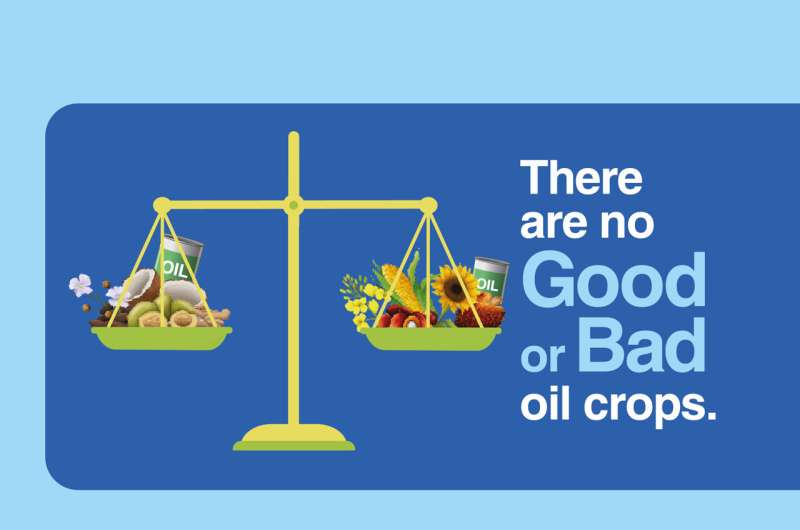 OIL

OIL

There are no Good or Bad oil crops.